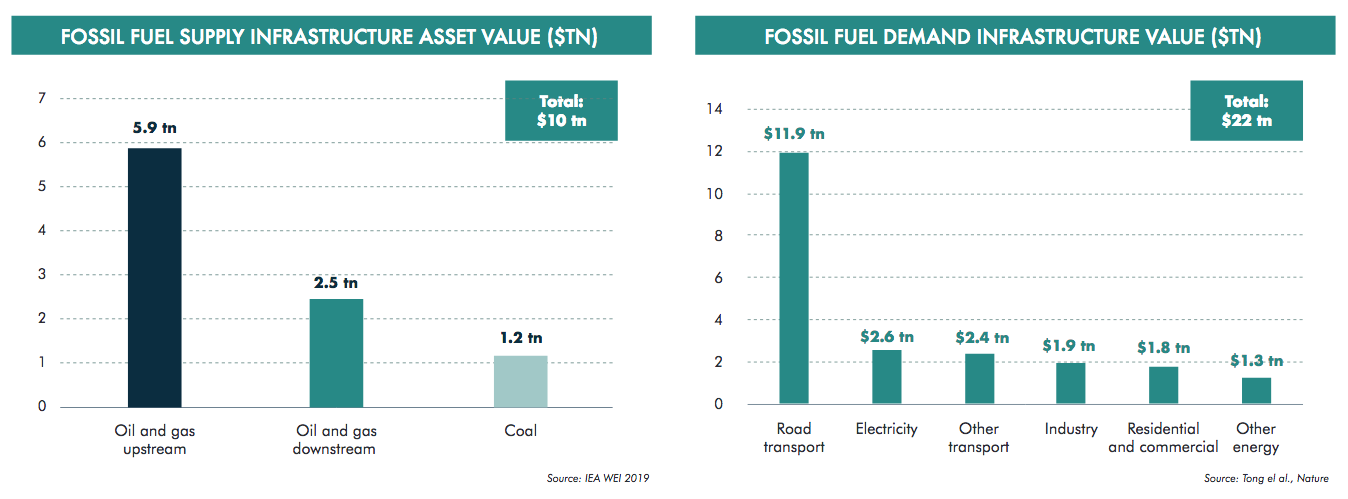 FOSSIL FUEL SUPPLY INFRASTRUCTURE ASSET VALUE ($TN)

Total: $10 tn

7
6
5
4
3
2
1
0

5.9 tn
2.5 tn
1.2 tn

Oil and gas upstream
Oil and gas downstream
Coal

Source: IEA WEI 2019

FOSSIL FUEL DEMAND INFRASTRUCTURE VALUE ($TN)

Total: $22 tn

14
12
10
8
6
4
2
0

$11.9 tn
$2.6 tn
$2.4 tn
$1.9 tn
$1.8 tn
$1.3 tn

Road transport
Electricity
Other transport
Industry
Residential and commercial
Other energy

Source: Tong el al., Nature